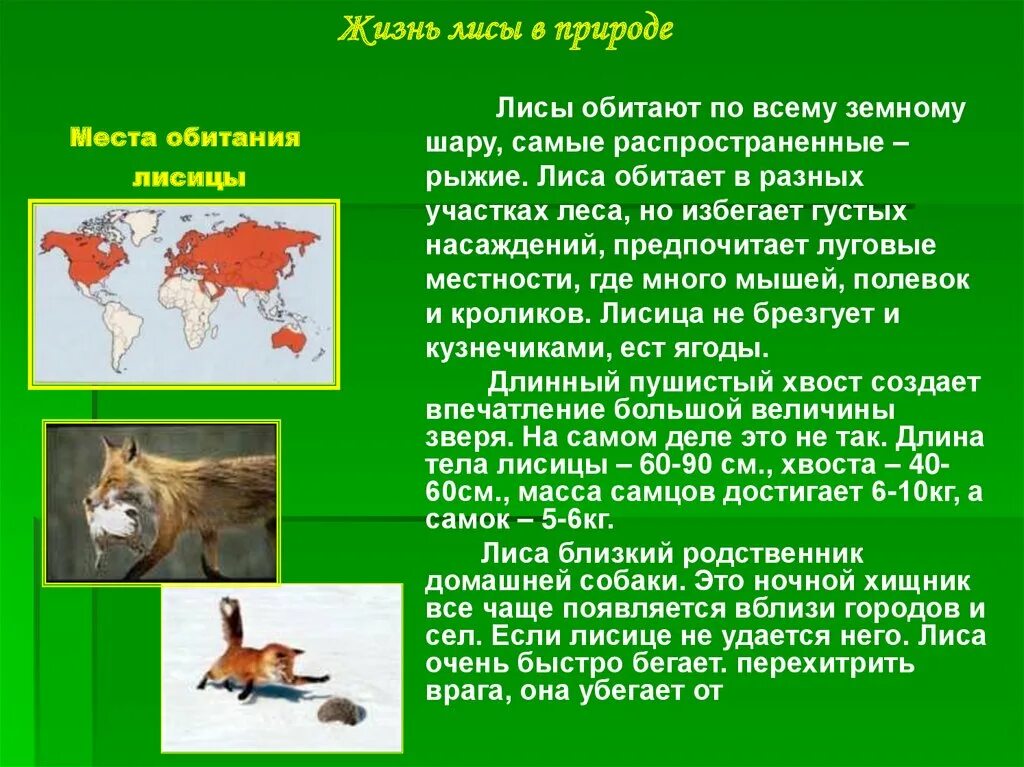 Жизнь лисы в природе

Места обитания лисицы

Лисы обитают по всему земному шару, самые распространенные – рыжие. Лиса обитает в разных участках леса, но избегает густых насаждений, предпочитает луговые местности, где много мышей, полевок и кроликов. Лисица не брезгует и кузнечиками, ест ягоды.

Длинный пушистый хвост создает впечатление большой величины зверя. На самом деле это не так. Длина тела лисицы – 60-90 см., хвоста – 40-60см., масса самцов достигает 6-10кг, а самок – 5-6кг.

Лиса близкий родственник домашней собаки. Это ночной хищник все чаще появляется вблизи городов и сел. Если лисице не удается него. Лиса очень быстро бегает. перехитрить врага, она убегает от